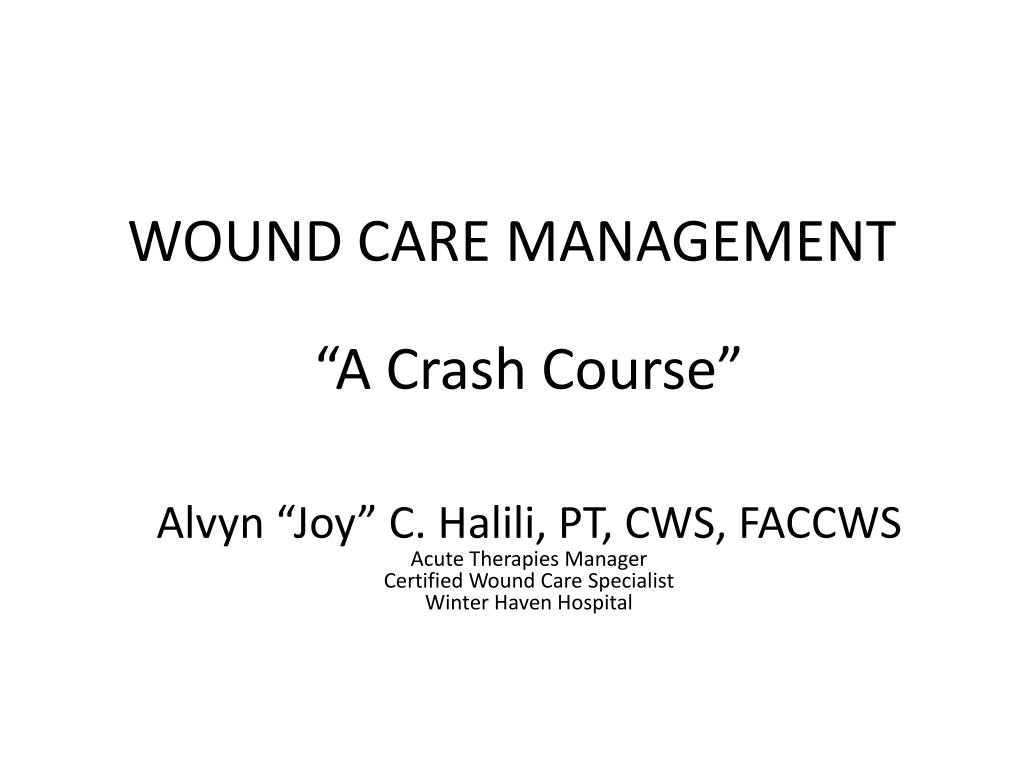 WOUND CARE MANAGEMENT

“A Crash Course”

Alvyn “Joy” C. Halili, PT, CWS, FACCWS
Acute Therapies Manager
Certified Wound Care Specialist
Winter Haven Hospital